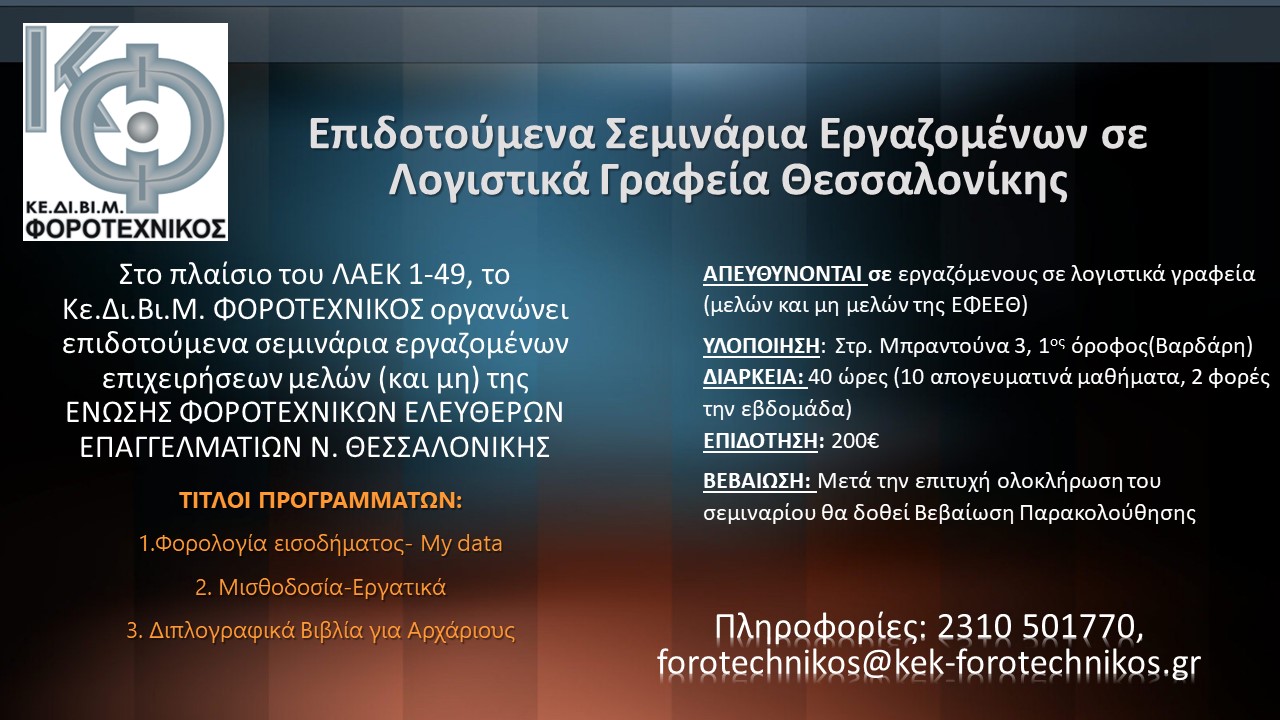 ΚΕ.ΔΙ.ΒΙ.Μ.
ΦΟΡΟΤΕΧΝΙΚΟΣ

Επιδοτούμενα Σεμινάρια Εργαζομένων σε Λογιστικά Γραφεία Θεσσαλονίκης

Στο πλαίσιο του ΛΑΕΚ 1-49, το Κε.Δι.Βι.Μ. ΦΟΡΟΤΕΧΝΙΚΟΣ οργανώνει επιδοτούμενα σεμινάρια εργαζομένων επιχειρήσεων μελών (και μη) της ΕΝΩΣΗΣ ΦΟΡΟΤΕΧΝΙΚΩΝ ΕΛΕΥΘΕΡΩΝ ΕΠΑΓΓΕΛΜΑΤΙΩΝ Ν. ΘΕΣΣΑΛΟΝΙΚΗΣ

ΤΙΤΛΟΙ ΠΡΟΓΡΑΜΜΑΤΩΝ:

1.Φορολογία εισοδήματος- My data

2. Μισθοδοσία-Εργατικά

3. Διπλογραφικά Βιβλία για Αρχάριους

ΑΠΕΥΘΥΝΟΝΤΑΙ σε εργαζόμενους σε λογιστικά γραφεία (μελών και μη μελών της ΕΦΕΕΘ)

ΥΛΟΠΟΙΗΣΗ: Στρ. Μπραντούνα 3, 1$^{ος}$ όροφος(Βαρδάρη)
ΔΙΑΡΚΕΙΑ: 40 ώρες (10 απογευματινά μαθήματα, 2 φορές την εβδομάδα)
ΕΠΙΔΟΤΗΣΗ: 200€

ΒΕΒΑΙΩΣΗ: Μετά την επιτυχή ολοκλήρωση του σεμιναρίου θα δοθεί Βεβαίωση Παρακολούθησης

Πληροφορίες: 2310 501770, forotechnikos@kek-forotechnikos.gr